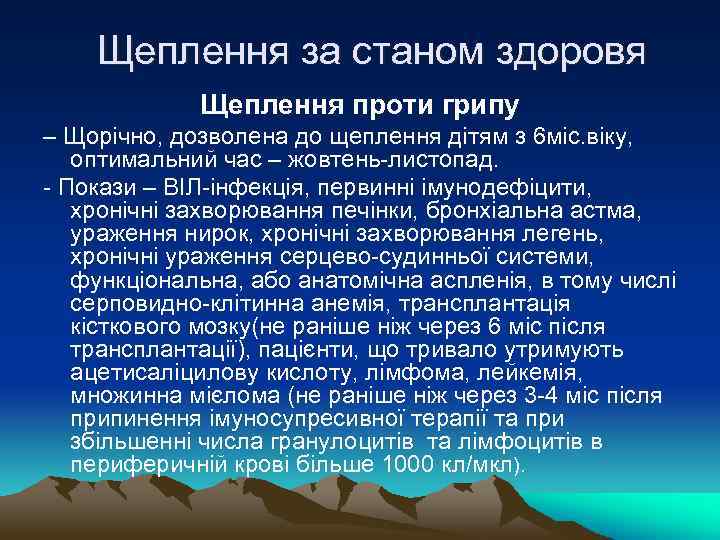 Щеплення за станом здоровя

Щеплення проти грипу

– Щорічно, дозволена до щеплення дітям з 6міс.віку, оптимальний час – жовтень-листопад.

- Покази – ВІЛ-інфекція, первинні імунодефіцити, хронічні захворювання печінки, бронхіальна астма, ураження нирок, хронічні захворювання легень, хронічні ураження серцево-судинньої системи, функціональна, або анатомічна аспленія, в тому числі серповидно-клітинна анемія, трансплантація кісткового мозку(не раніше ніж через 6 міс після трансплантації), пацієнти, що тривало утримують ацетисаліцилову кислоту, лімфома, лейкемія, множинна мієлома (не раніше ніж через 3-4 міс після припинення імуносупресивної терапії та при збільшенні числа гранулоцитів та лімфоцитів в периферичній крові більше 1000 кл/мкл).